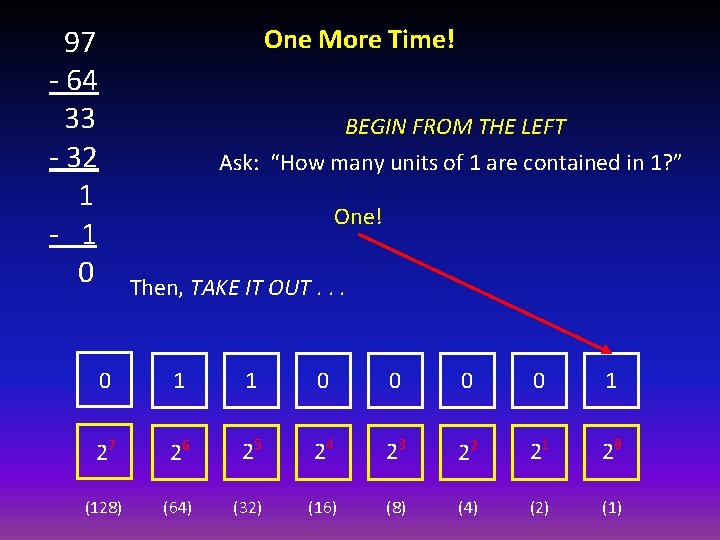 97
- 64
33
- 32
1
- 1
0

One More Time!

BEGIN FROM THE LEFT

Ask: "How many units of 1 are contained in 1?"

One!

Then, TAKE IT OUT . . .

| 0 | 1 | 1 | 0 | 0 | 0 | 0 | 1 |
|---|---|---|---|---|---|---|---|
| $2^7$ | $2^6$ | $2^5$ | $2^4$ | $2^3$ | $2^2$ | $2^1$ | $2^0$ |
| (128) | (64) | (32) | (16) | (8) | (4) | (2) | (1) |